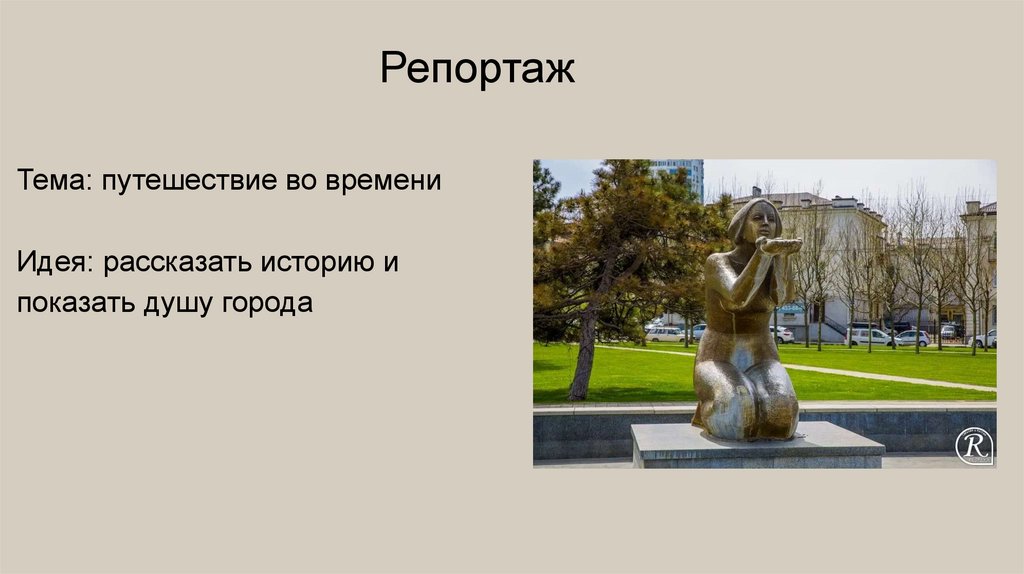 Репортаж

Тема: путешествие во времени

Идея: рассказать историю и показать душу города

R